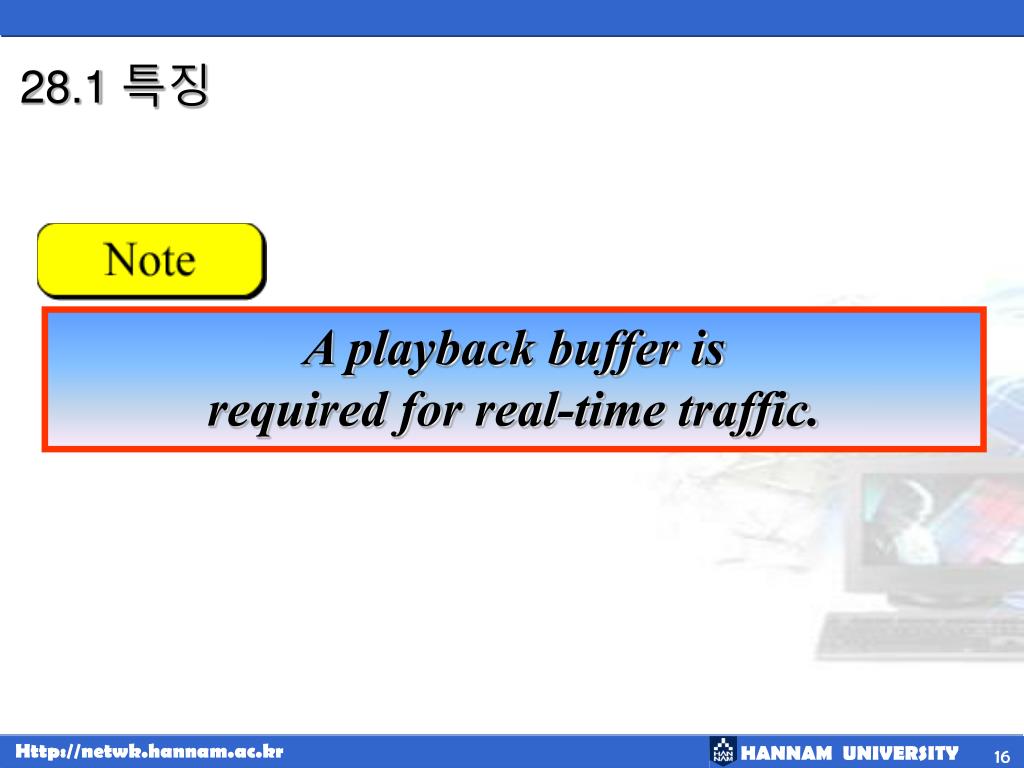 28.1 특징

Note

A playback buffer is required for real-time traffic.

Http://netwk.hannam.ac.kr

HANNAM UNIVERSITY

16